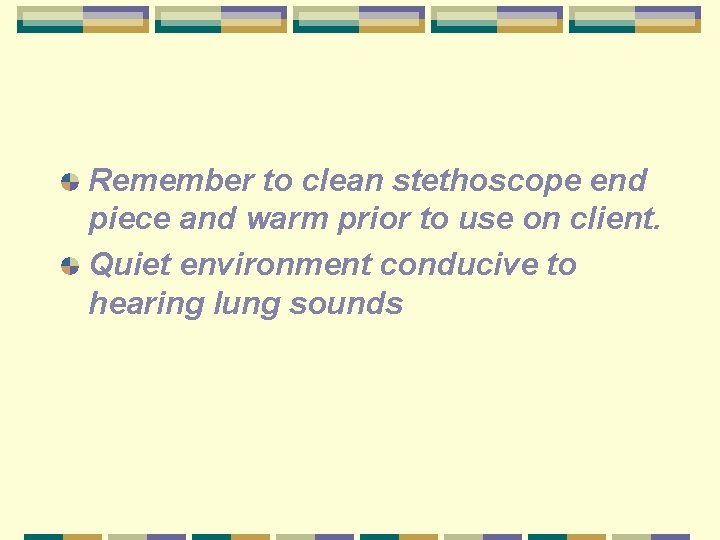 Remember to clean stethoscope end piece and warm prior to use on client.

Quiet environment conducive to hearing lung sounds